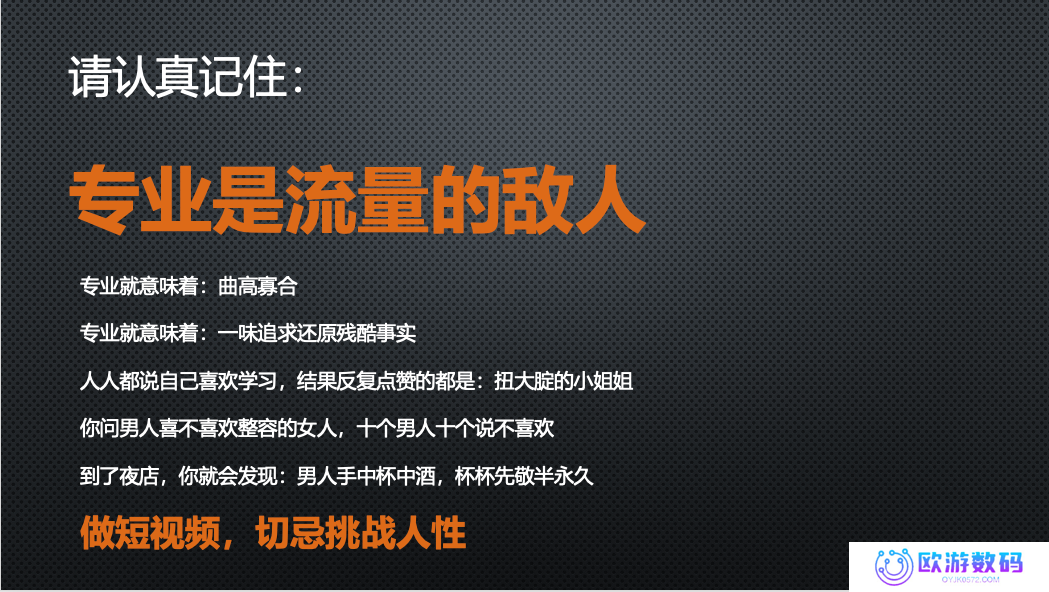 请认真记住：

专业是流量的敌人

专业就意味着：曲高寡合

专业就意味着：一味追求还原残酷事实

人人都说自己喜欢学习，结果反复点赞的都是：扭大腚的小姐姐

你问男人喜不喜欢整容的女人，十个男人十个说不喜欢

到了夜店，你就会发现：男人手中杯中酒，杯杯先敬半永久

做短视频，切忌挑战人性

欧游数码
OYJK0572.COM